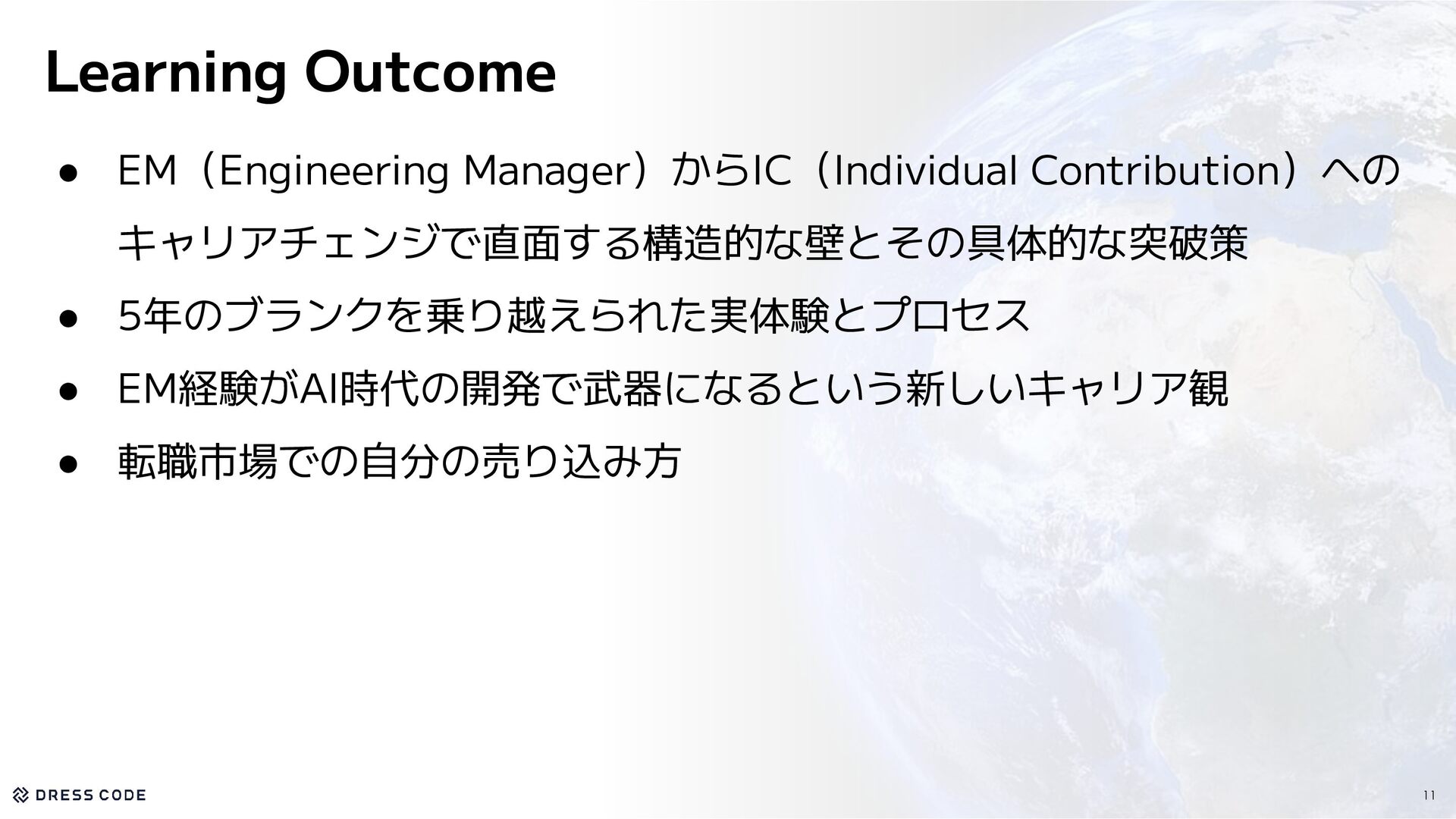 Learning Outcome

● EM（Engineering Manager）からIC（Individual Contribution）へのキャリアチェンジで直面する構造的な壁とその具体的な突破策

● 5年のブランクを乗り越えられた実体験とプロセス

● EM経験がAI時代の開発で武器になるという新しいキャリア観

● 転職市場での自分の売り込み方

DRESS CODE

11